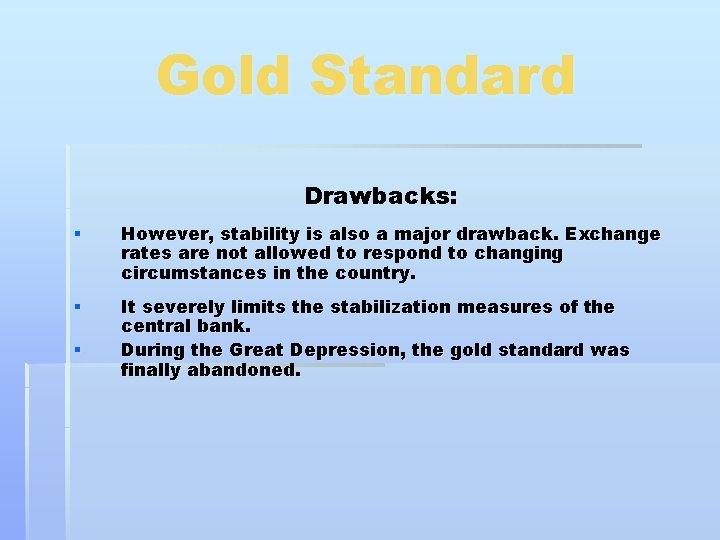 Gold Standard

Drawbacks:

▪ However, stability is also a major drawback. Exchange rates are not allowed to respond to changing circumstances in the country.

▪ It severely limits the stabilization measures of the central bank.

▪ During the Great Depression, the gold standard was finally abandoned.